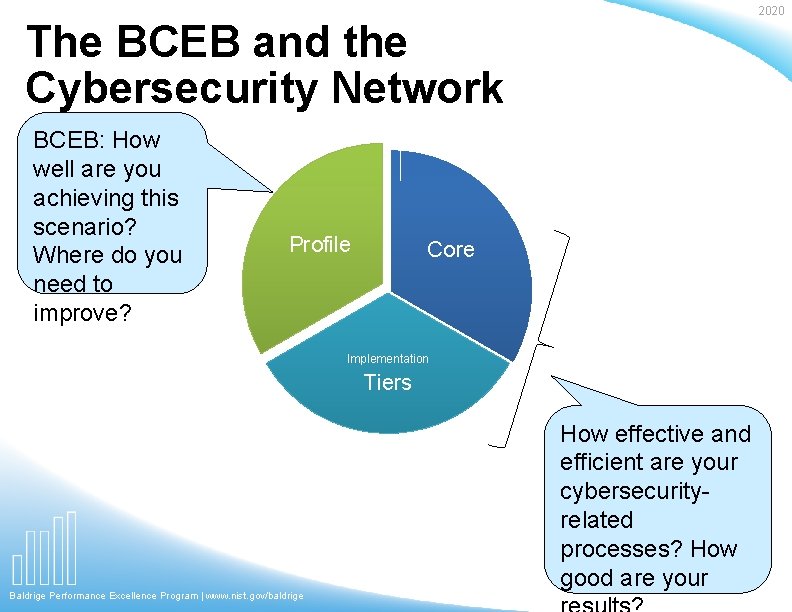 2020

The BCEB and the Cybersecurity Network

BCEB: How well are you achieving this scenario? Where do you need to improve?

Profile

Core

Implementation Tiers

How effective and efficient are your cybersecurity-related processes? How good are your results?

Baldrige Performance Excellence Program | www.nist.gov/baldrige